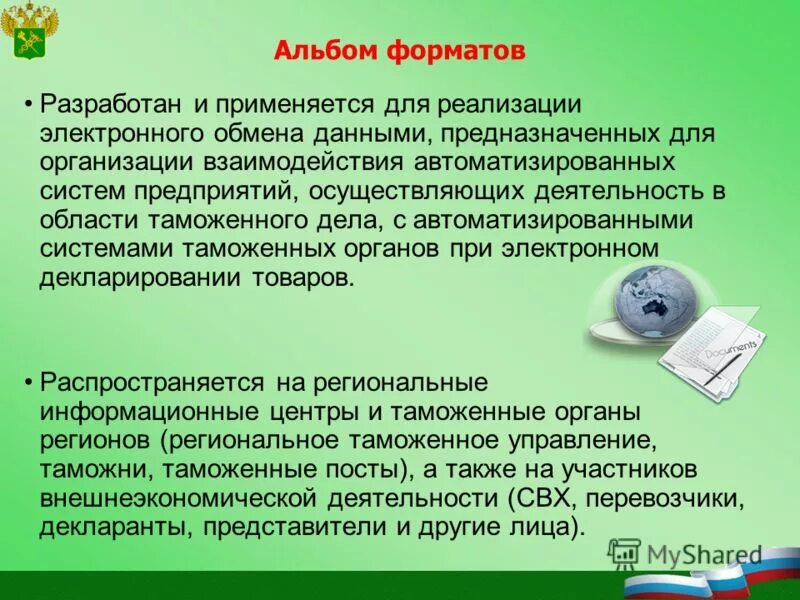 Альбом форматов

• Разработан и применяется для реализации электронного обмена данными, предназначенных для организации взаимодействия автоматизированных систем предприятий, осуществляющих деятельность в области таможенного дела, с автоматизированными системами таможенных органов при электронном декларировании товаров.

Documents

• Распространяется на региональные информационные центры и таможенные органы регионов (региональное таможенное управление, таможни, таможенные посты), а также на участников внешнеэкономической деятельности (СВХ, перевозчики, декларанты, представители и другие лица).

MyShared